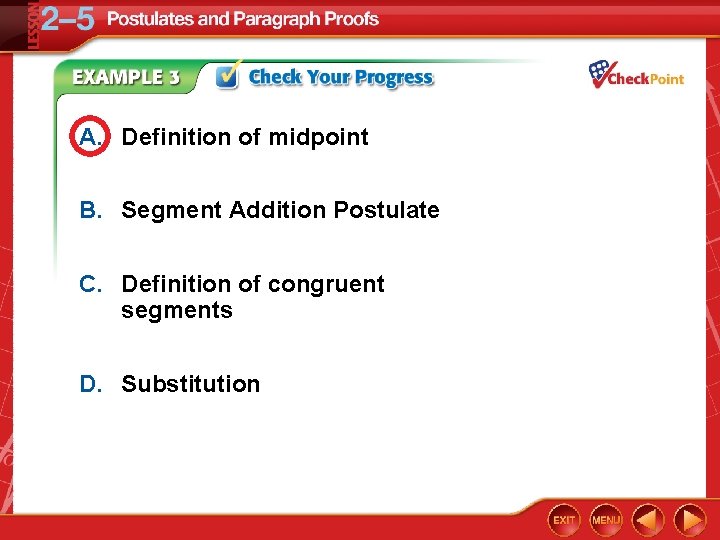 LESSON 2–5 Postulates and Paragraph Proofs

EXAMPLE 3 Check Your Progress

CheckPoint

A. Definition of midpoint

B. Segment Addition Postulate

C. Definition of congruent segments

D. Substitution

EXIT MENU